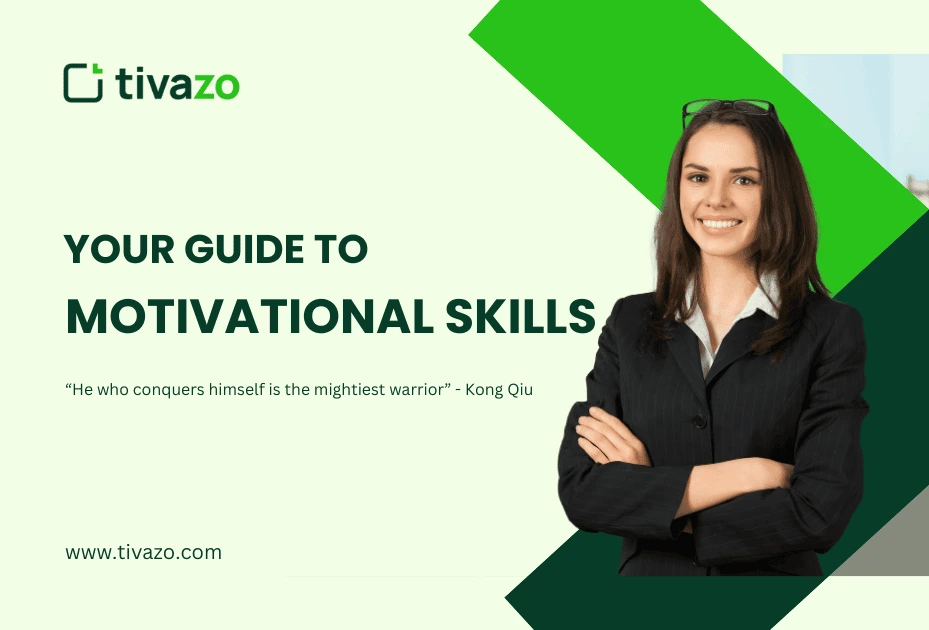 tivazo

YOUR GUIDE TO
MOTIVATIONAL SKILLS

“He who conquers himself is the mightiest warrior” - Kong Qiu

www.tivazo.com